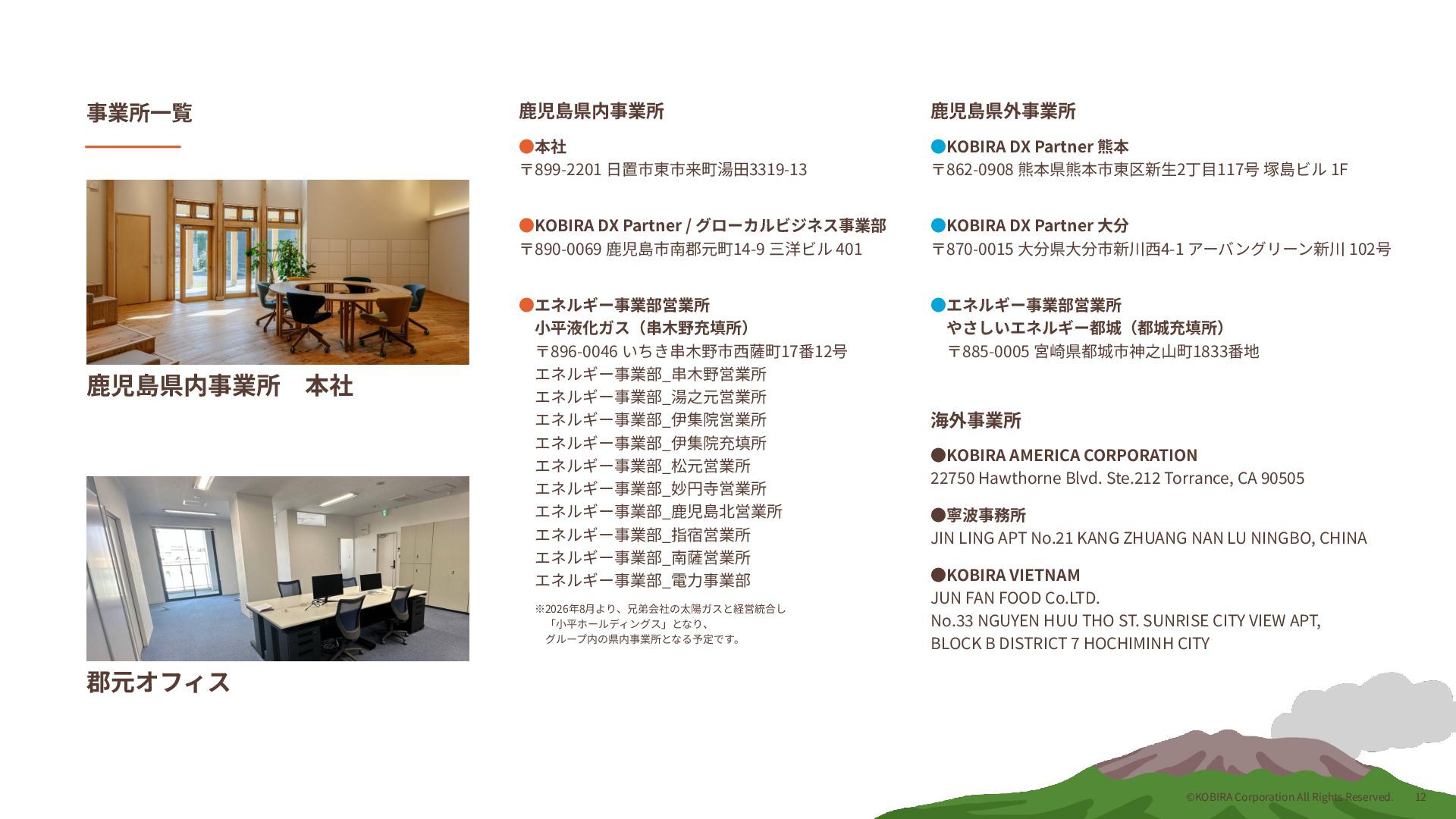 事業所一覧

鹿児島県内事業所　本社

郡元オフィス

鹿児島県内事業所

●本社
〒899-2201 日置市東市来町湯田3319-13

●KOBIRA DX Partner / グローカルビジネス事業部
〒890-0069 鹿児島市南郡元町14-9 三洋ビル 401

●エネルギー事業部営業所
小平液化ガス（串木野充填所）
〒896-0046 いちき串木野市西薩町17番12号
エネルギー事業部_串木野営業所
エネルギー事業部_湯之元営業所
エネルギー事業部_伊集院営業所
エネルギー事業部_伊集院充填所
エネルギー事業部_松元営業所
エネルギー事業部_妙円寺営業所
エネルギー事業部_鹿児島北営業所
エネルギー事業部_指宿営業所
エネルギー事業部_南薩営業所
エネルギー事業部_電力事業部

※2026年8月より、兄弟会社の太陽ガスと経営統合し
「小平ホールディングス」となり、
グループ内の県内事業所となる予定です。

鹿児島県外事業所

●KOBIRA DX Partner 熊本
〒862-0908 熊本県熊本市東区新生2丁目117号 塚島ビル 1F

●KOBIRA DX Partner 大分
〒870-0015 大分県大分市新川西4-1 アーバングリーン新川 102号

●エネルギー事業部営業所
やさしいエネルギー都城（都城充填所）
〒885-0005 宮崎県都城市神之山町1833番地

海外事業所

●KOBIRA AMERICA CORPORATION
22750 Hawthorne Blvd. Ste.212 Torrance, CA 90505

●寧波事務所
JIN LING APT No.21 KANG ZHUANG NAN LU NINGBO, CHINA

●KOBIRA VIETNAM
JUN FAN FOOD Co.LTD.
No.33 NGUYEN HUU THO ST. SUNRISE CITY VIEW APT,
BLOCK B DISTRICT 7 HOCHIMINH CITY

©KOBIRA Corporation All Rights Reserved. 12